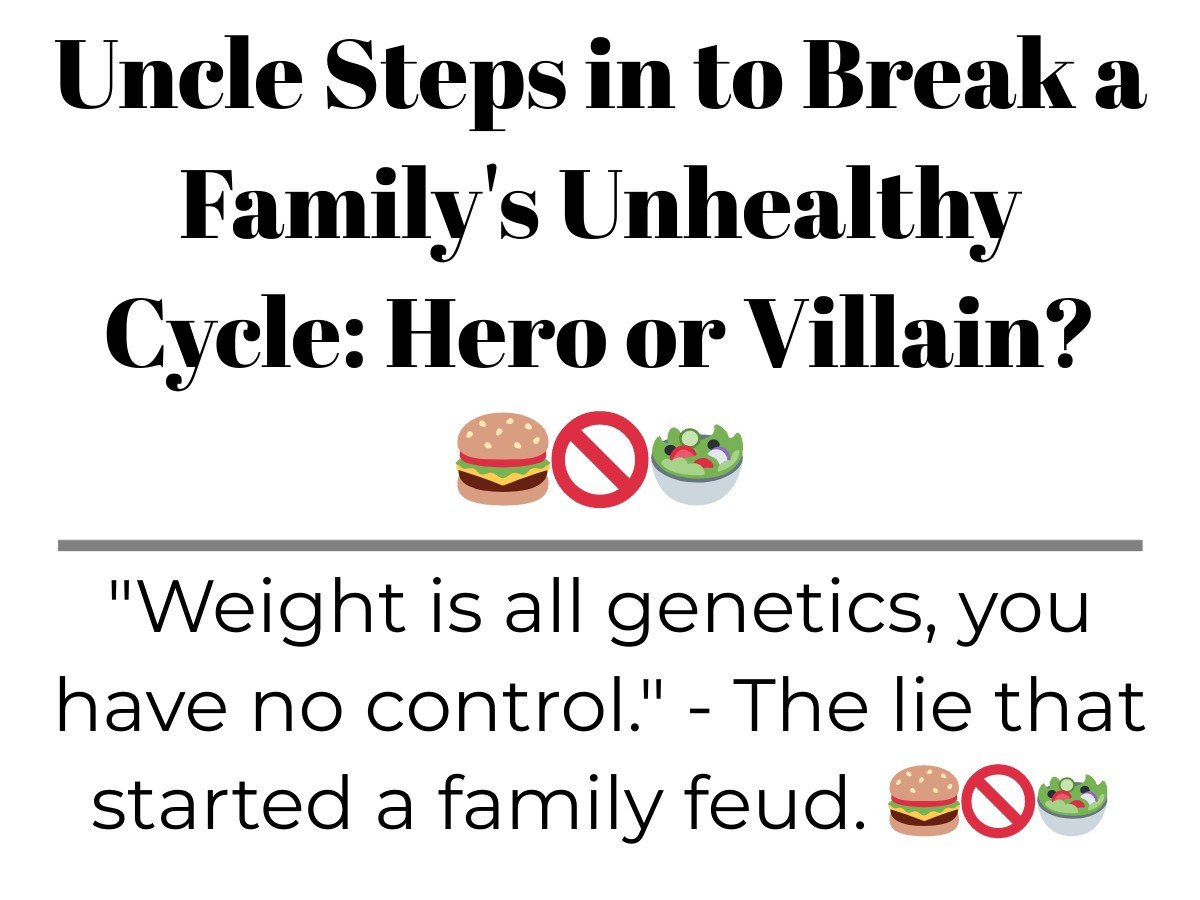 Uncle Steps in to Break a Family's Unhealthy Cycle: Hero or Villain? 🍔🚫🥗

"Weight is all genetics, you have no control." - The lie that started a family feud. 🍔🚫🥗